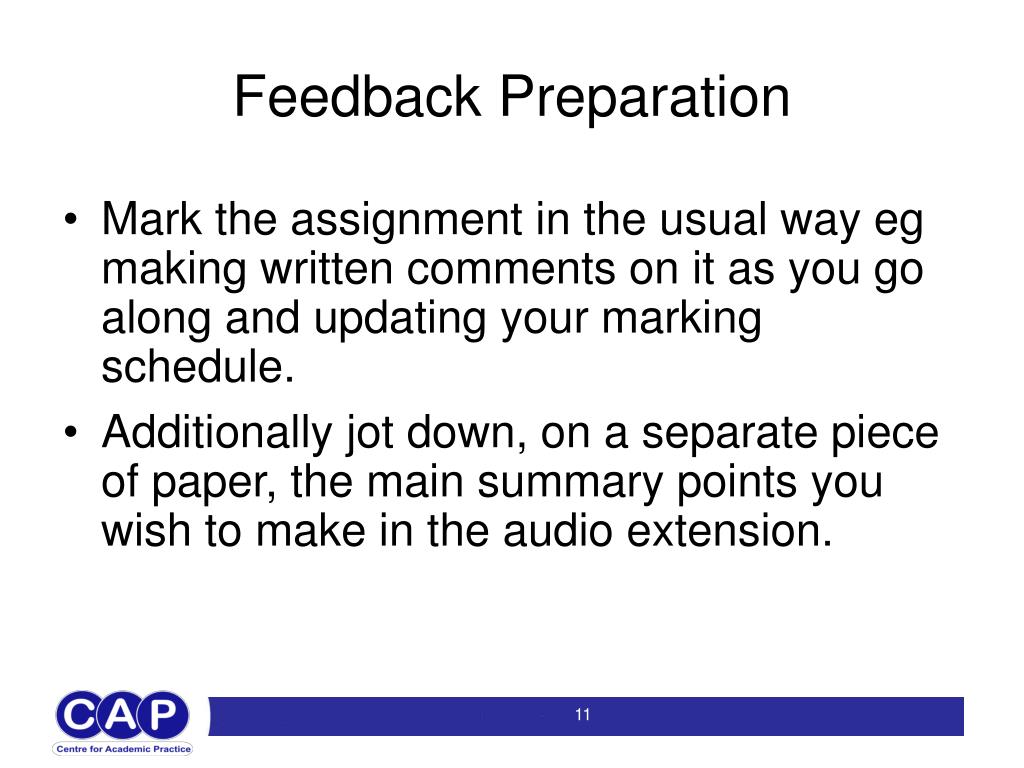 Feedback Preparation

• Mark the assignment in the usual way eg making written comments on it as you go along and updating your marking schedule.

• Additionally jot down, on a separate piece of paper, the main summary points you wish to make in the audio extension.

CAP
Centre for Academic Practice

11